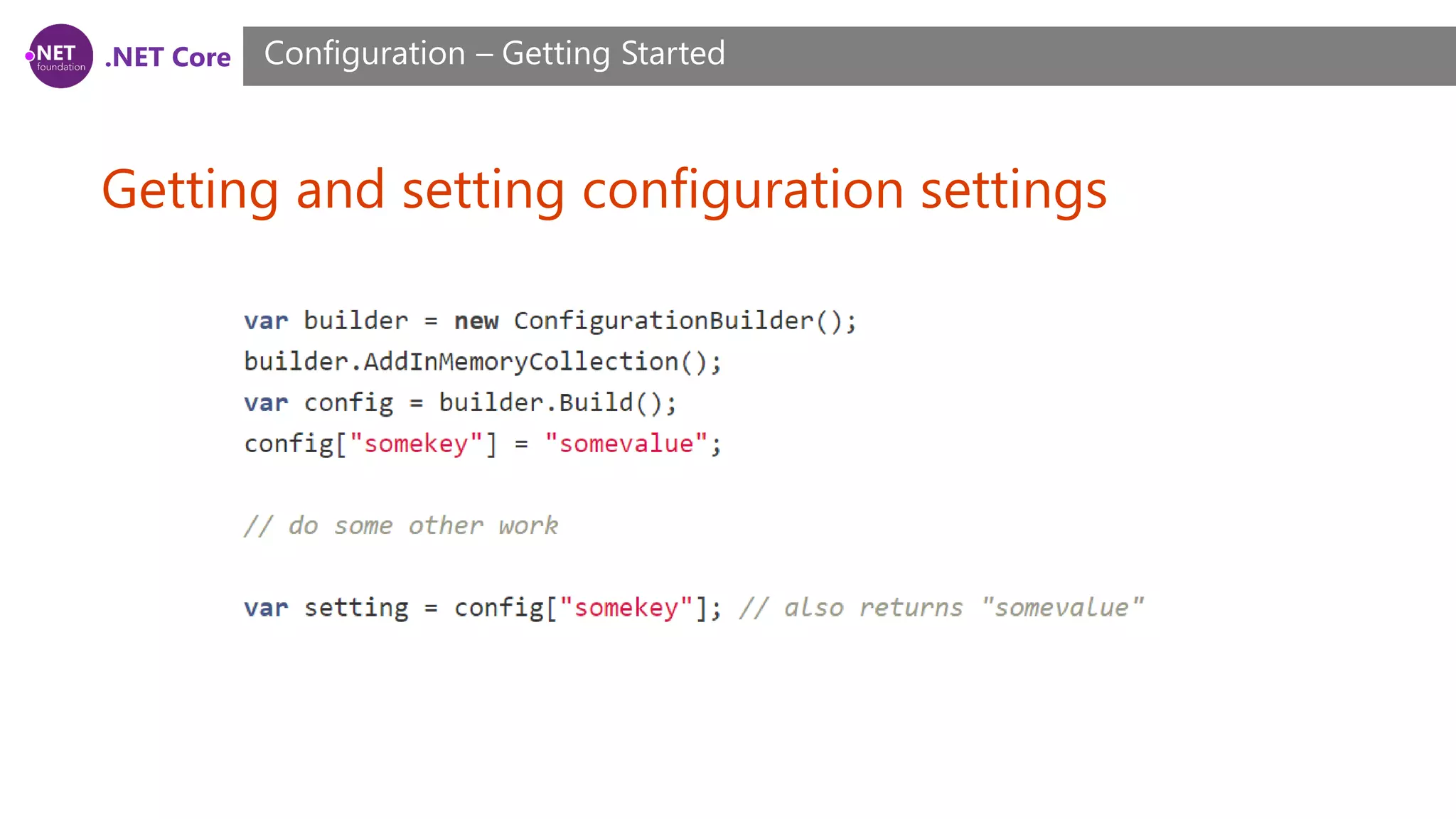 .NET foundation .NET Core

Configuration – Getting Started

Getting and setting configuration settings

var builder = new ConfigurationBuilder();
builder.AddInMemoryCollection();
var config = builder.Build();
config["somekey"] = "somevalue";

// do some other work

var setting = config["somekey"]; // also returns "somevalue"